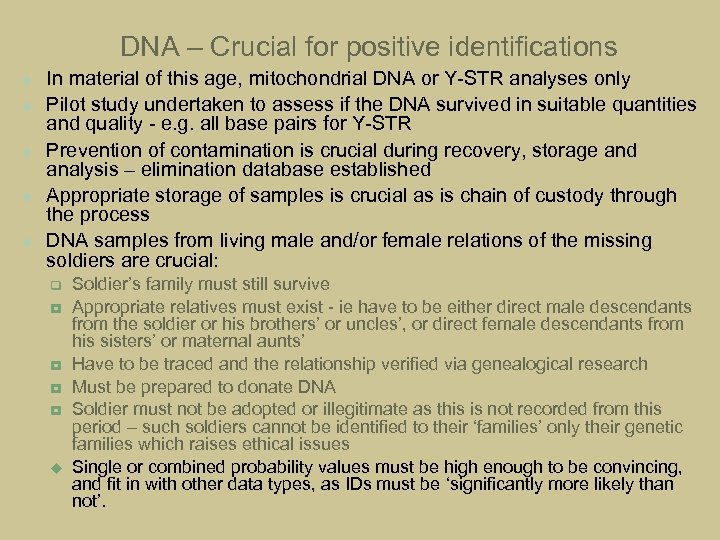 DNA – Crucial for positive identifications

In material of this age, mitochondrial DNA or Y-STR analyses only

Pilot study undertaken to assess if the DNA survived in suitable quantities and quality - e.g. all base pairs for Y-STR

Prevention of contamination is crucial during recovery, storage and analysis – elimination database established

Appropriate storage of samples is crucial as is chain of custody through the process

DNA samples from living male and/or female relations of the missing soldiers are crucial:

Soldier's family must still survive

Appropriate relatives must exist - ie have to be either direct male descendants from the soldier or his brothers' or uncles', or direct female descendants from his sisters' or maternal aunts'

Have to be traced and the relationship verified via genealogical research

Must be prepared to donate DNA

Soldier must not be adopted or illegitimate as this is not recorded from this period – such soldiers cannot be identified to their 'families' only their genetic families which raises ethical issues

Single or combined probability values must be high enough to be convincing, and fit in with other data types, as IDs must be 'significantly more likely than not'.